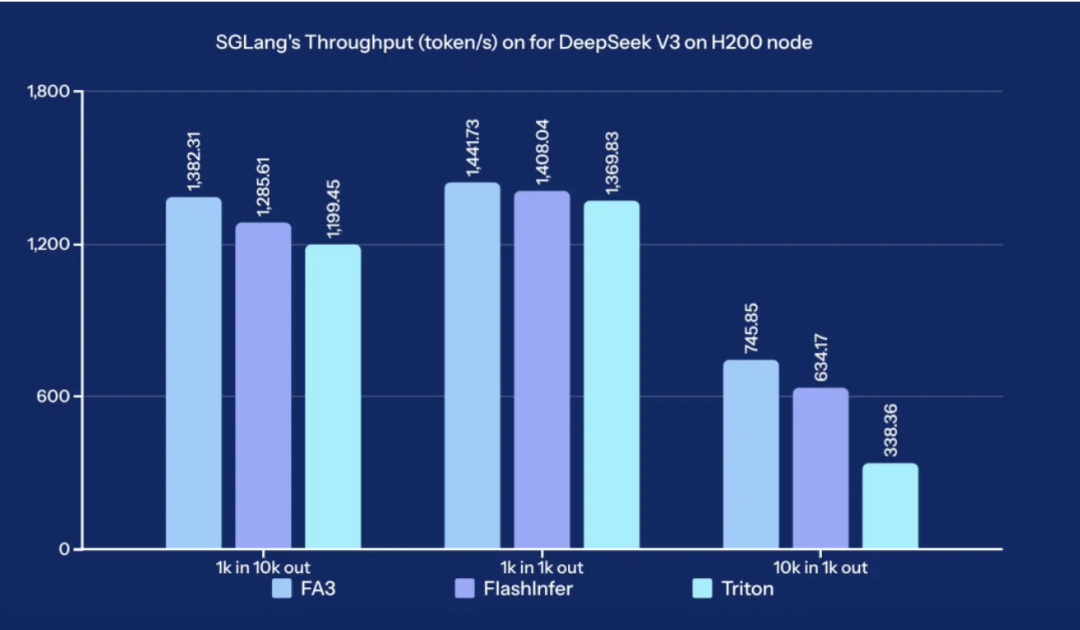 SGLang's Throughput (token/s) on for DeepSeek V3 on H200 node

1,800
1,200
600
0

1,382.31
1,285.61
1,199.45
1,441.73
1,408.04
1,369.83
745.85
634.17
338.36

1k in 10k out
1k in 1k out
10k in 1k out

FA3
FlashInfer
Triton